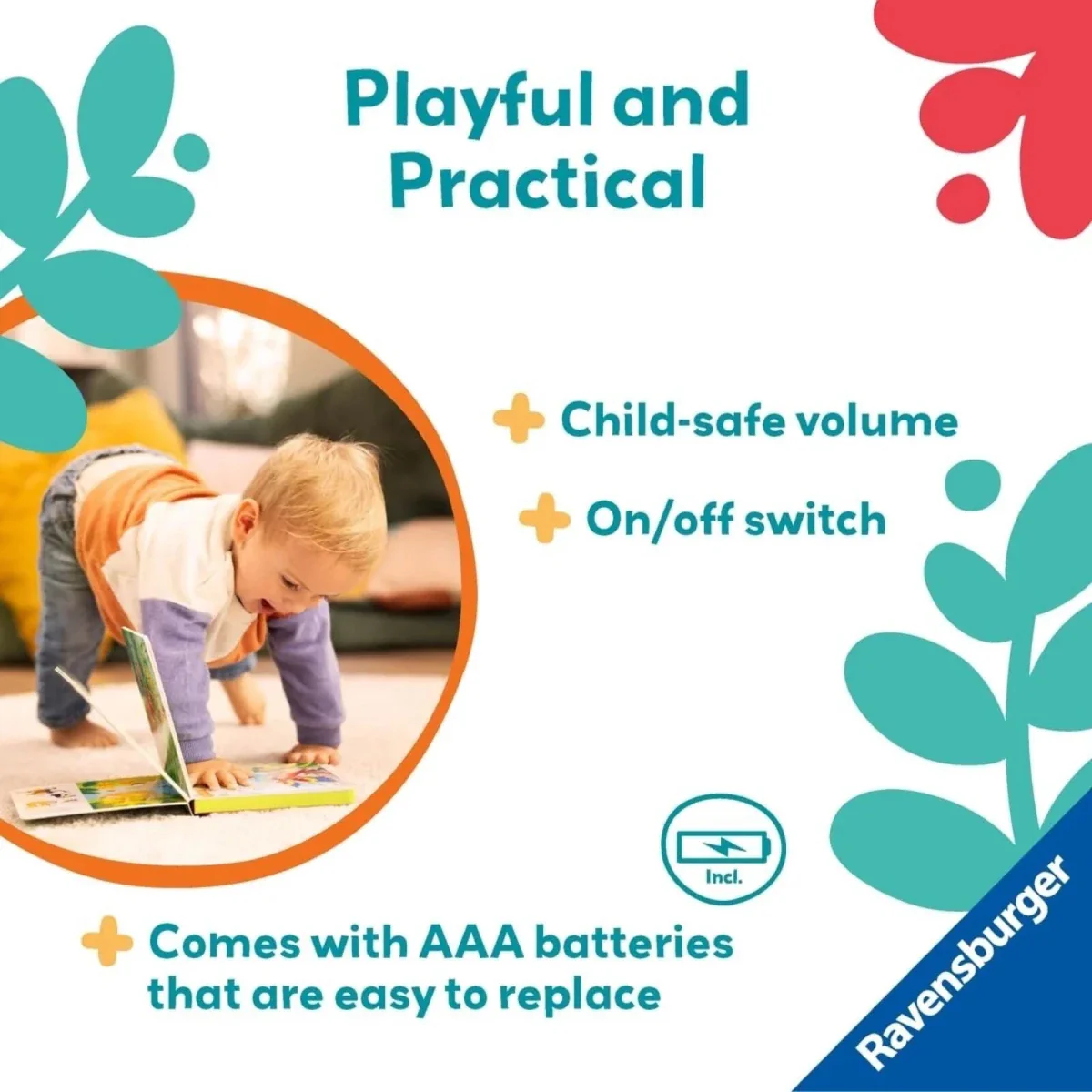 Playful and Practical

Child-safe volume

On/off switch

Incl.

Comes with AAA batteries that are easy to replace

Ravensburger